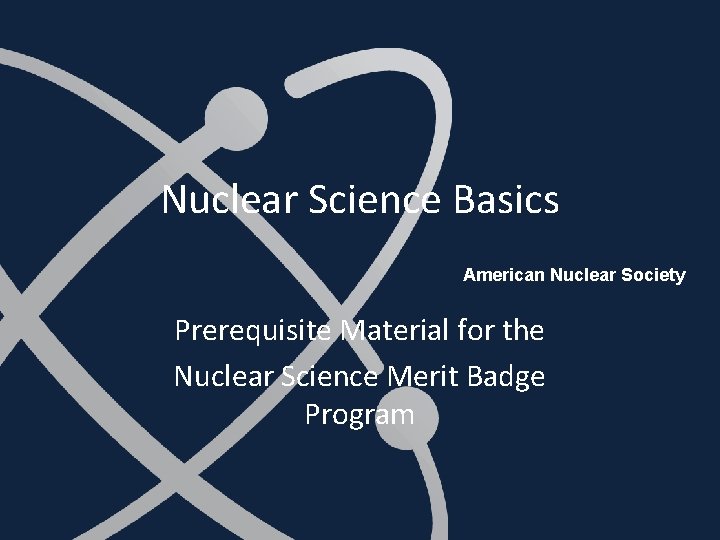 Nuclear Science Basics

American Nuclear Society

Prerequisite Material for the Nuclear Science Merit Badge Program